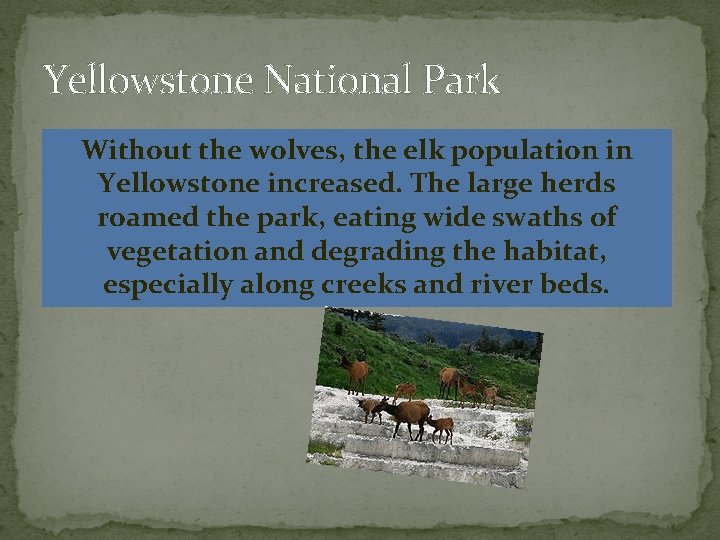 Yellowstone National Park

Without the wolves, the elk population in Yellowstone increased. The large herds roamed the park, eating wide swaths of vegetation and degrading the habitat, especially along creeks and river beds.